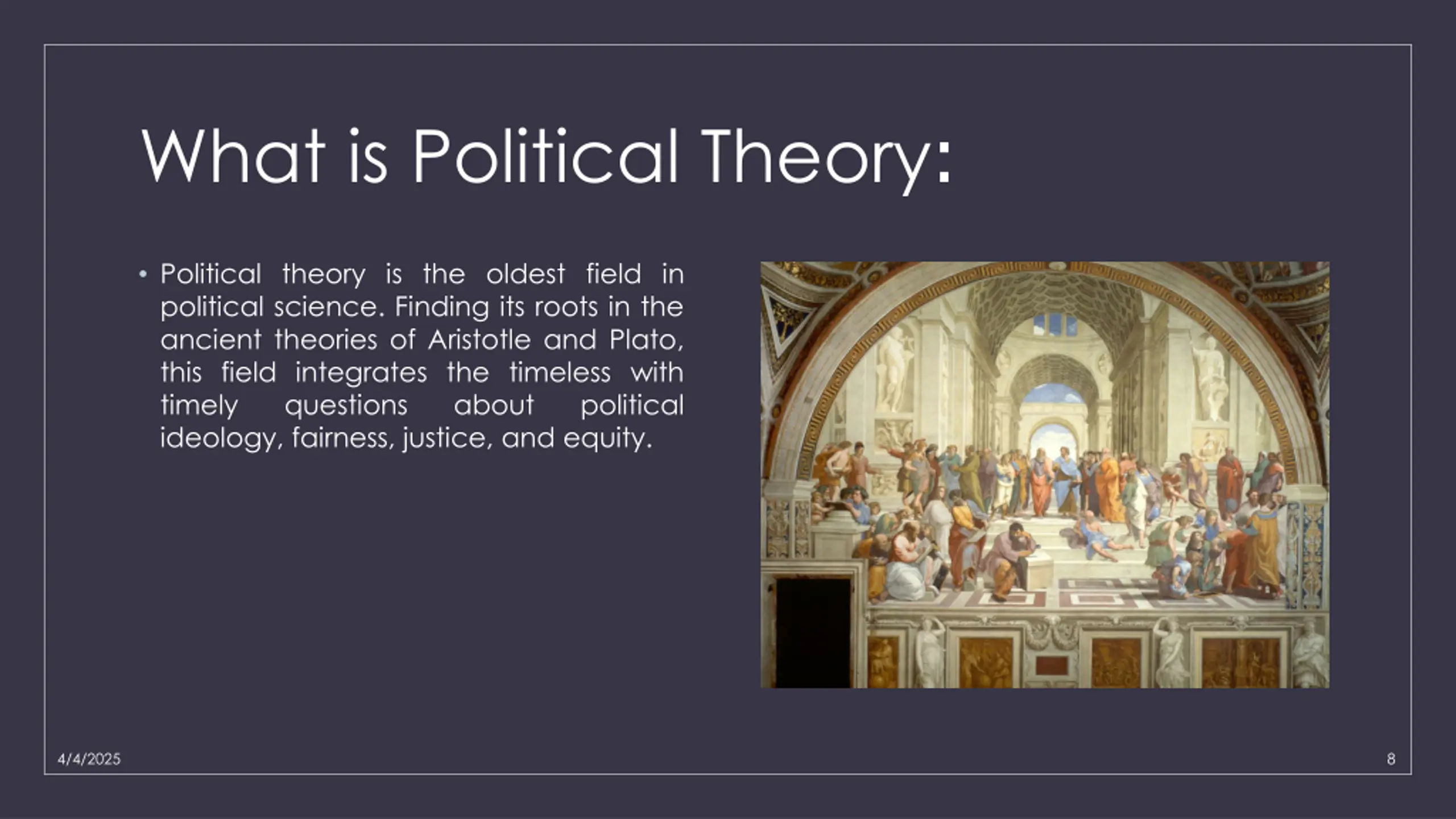 What is Political Theory:

• Political theory is the oldest field in political science. Finding its roots in the ancient theories of Aristotle and Plato, this field integrates the timeless with timely questions about political ideology, fairness, justice, and equity.

4/4/2025

8